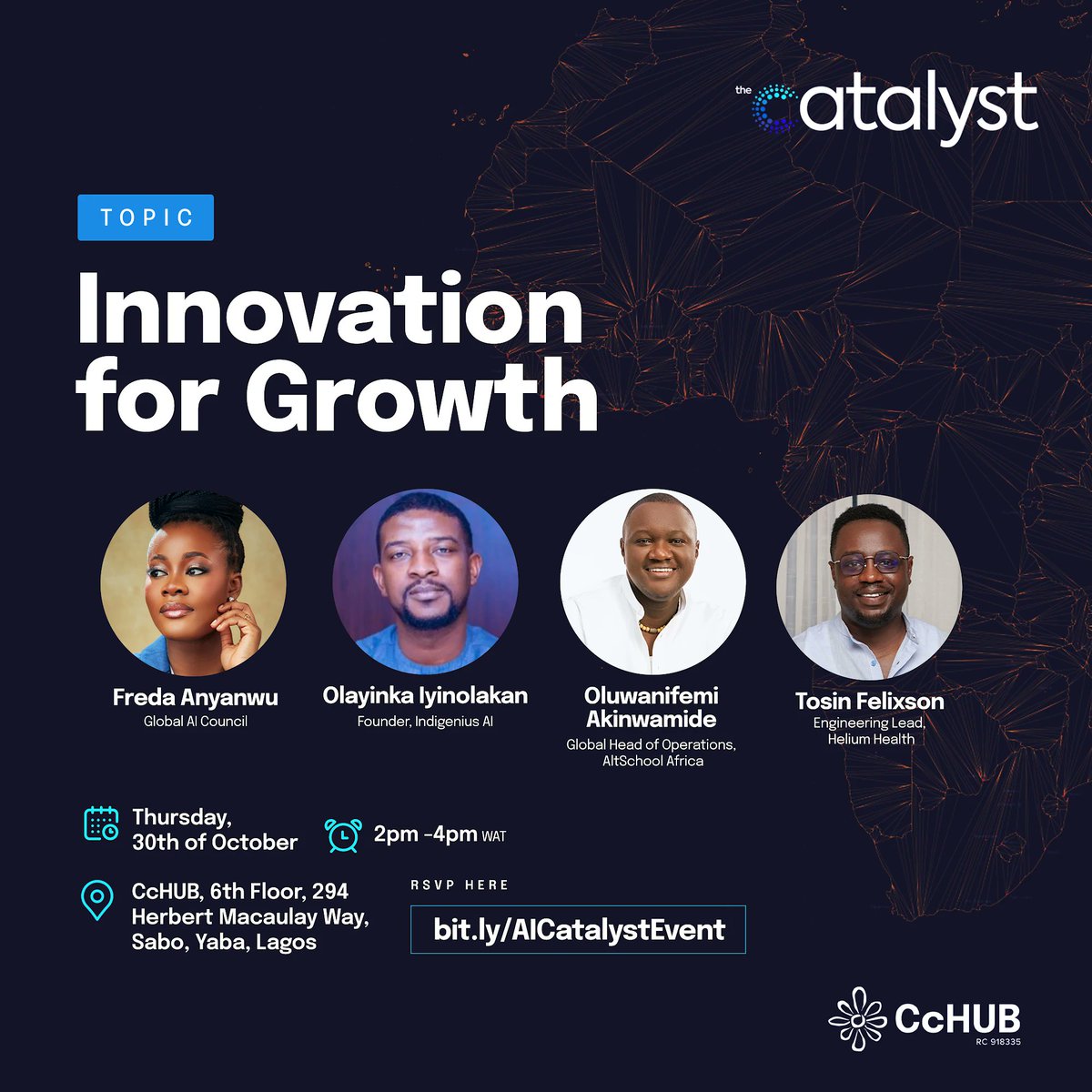 the Catalyst

TOPIC

Innovation for Growth

Freda Anyanwu
Global AI Council

Olayinka Iyinolakan
Founder, Indigenius AI

Oluwanifemi Akinwamide
Global Head of Operations, AltSchool Africa

Tosin Felixson
Engineering Lead, Helium Health

Thursday, 30th of October

2pm -4pm WAT

CcHUB, 6th Floor, 294 Herbert Macaulay Way, Sabo, Yaba, Lagos

RSVP HERE

bit.ly/AICatalystEvent

CcHUB
RC 918335